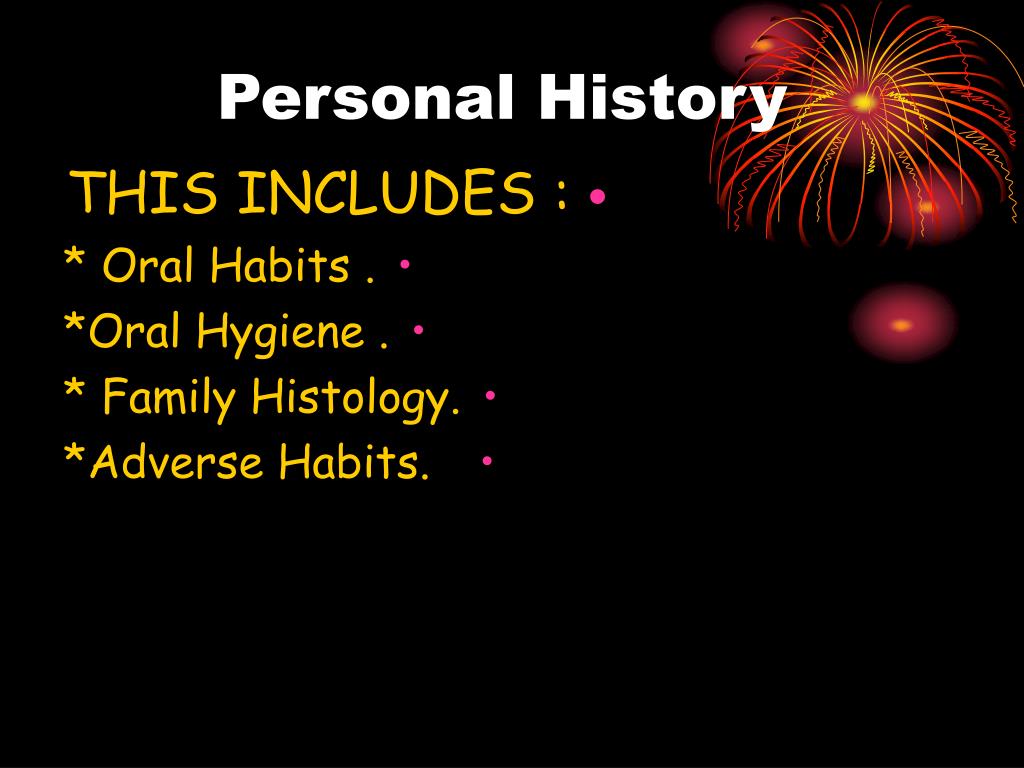 Personal History

THIS INCLUDES : •

* Oral Habits . •

*Oral Hygiene . •

* Family Histology. •

*Adverse Habits. •